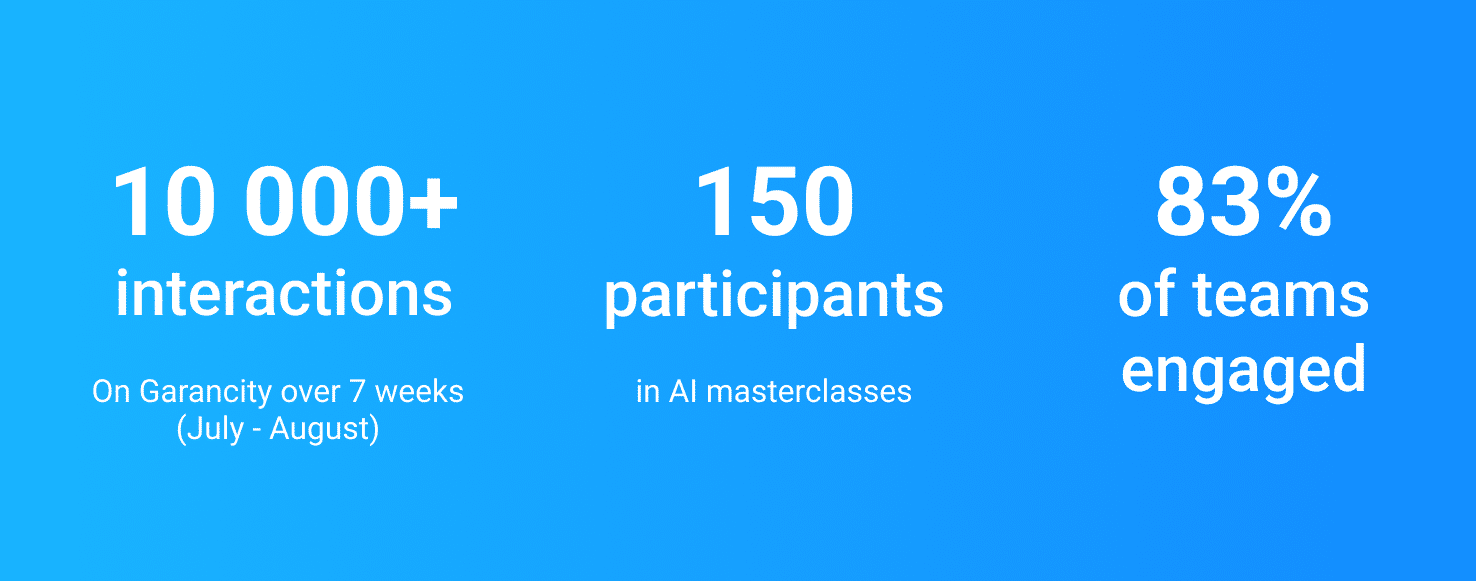 10 000+
interactions

On Garancity over 7 weeks (July - August)

150
participants

in AI masterclasses

83%
of teams engaged